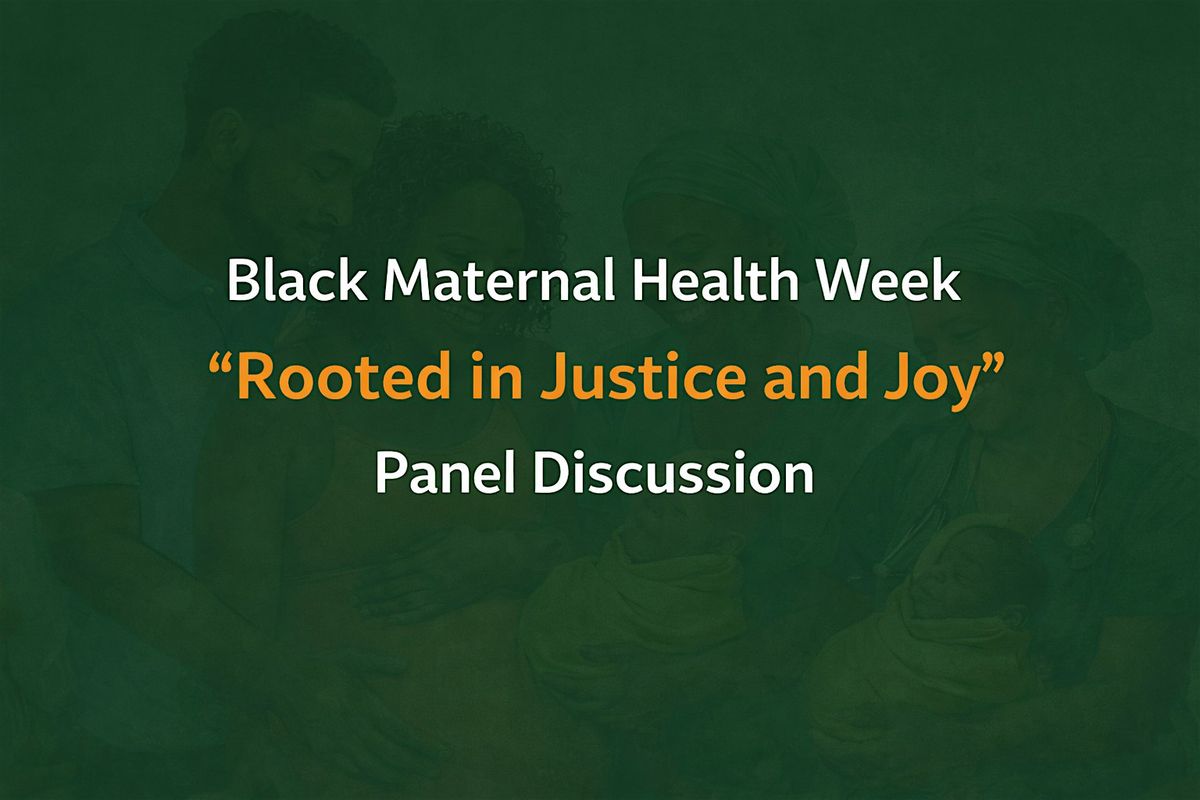 Black Maternal Health Week
“Rooted in Justice and Joy”
Panel Discussion